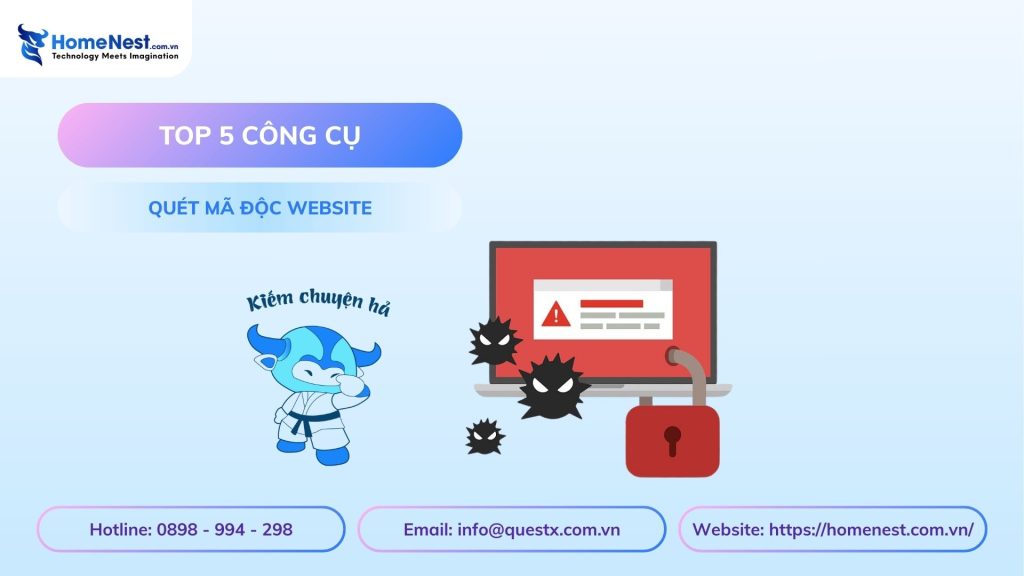 HomeNest.com.vn
Technology Meets Imagination

TOP 5 CÔNG CỤ

QUÉT MÃ ĐỘC WEBSITE

Kiếm chuyện hả

Hotline: 0898 - 994 - 298

Email: info@questx.com.vn

Website: https://homenest.com.vn/